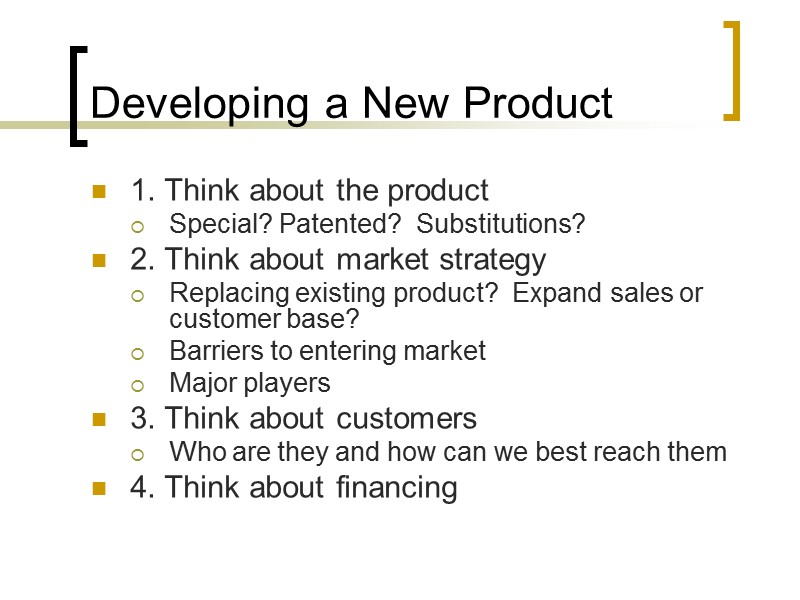 Developing a New Product

1. Think about the product
Special? Patented? Substitutions?

2. Think about market strategy
Replacing existing product? Expand sales or customer base?
Barriers to entering market
Major players

3. Think about customers
Who are they and how can we best reach them

4. Think about financing